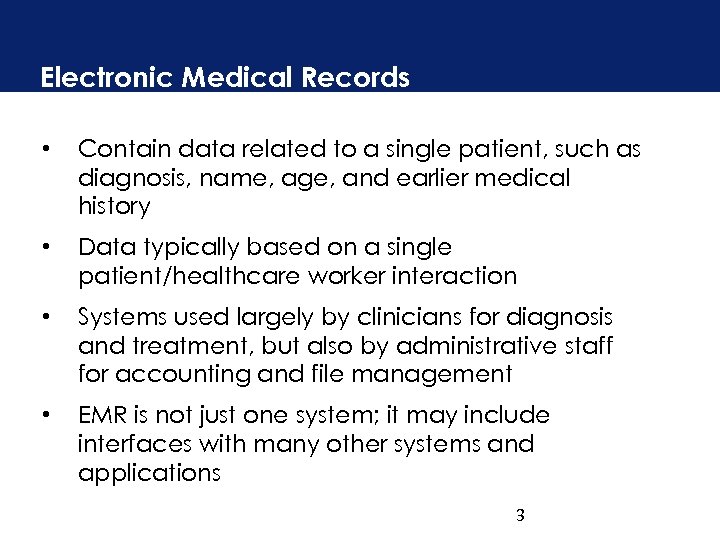 Electronic Medical Records

• Contain data related to a single patient, such as diagnosis, name, age, and earlier medical history

• Data typically based on a single patient/healthcare worker interaction

• Systems used largely by clinicians for diagnosis and treatment, but also by administrative staff for accounting and file management

• EMR is not just one system; it may include interfaces with many other systems and applications

3